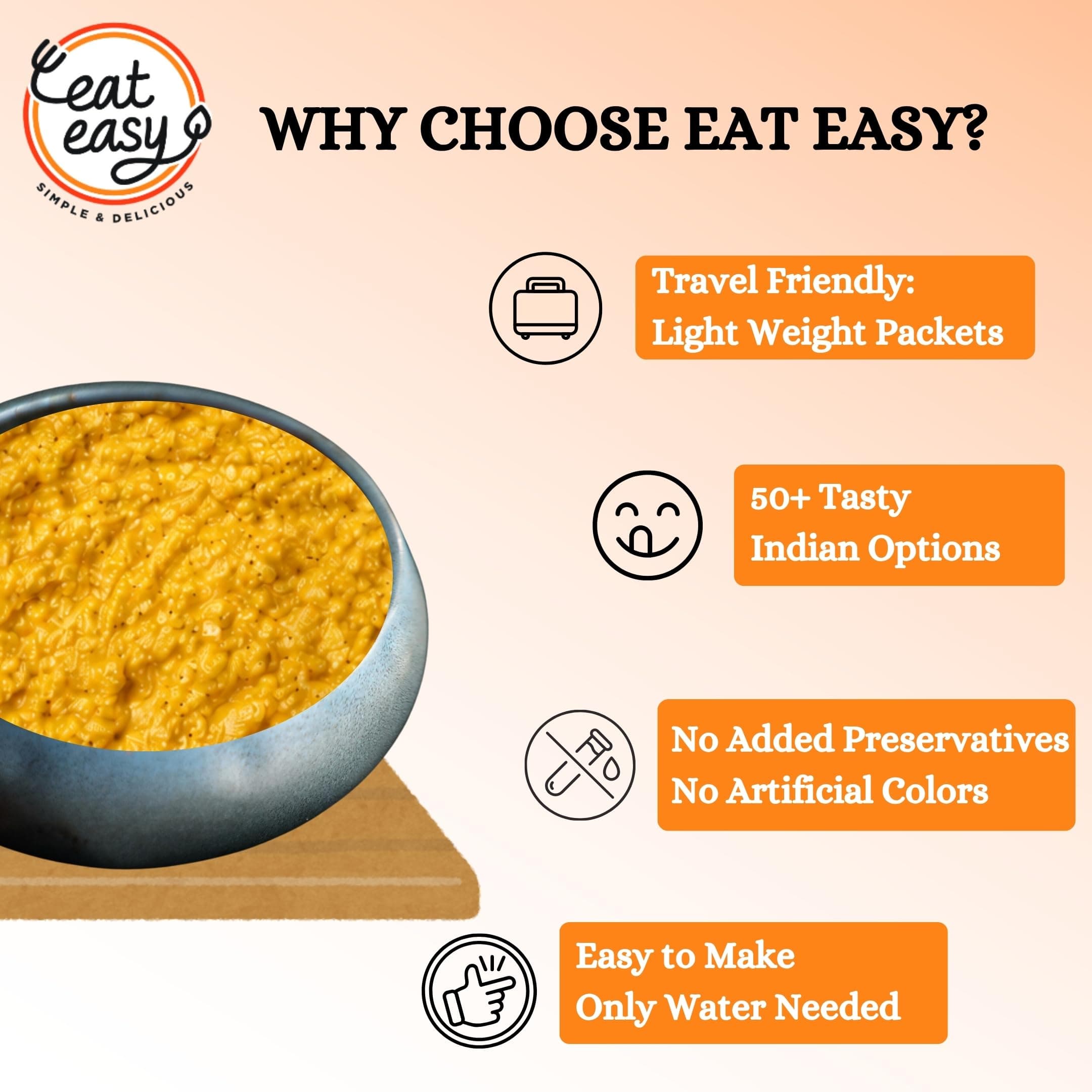 eat easy
SIMPLE & DELICIOUS

WHY CHOOSE EAT EASY?

Travel Friendly:
Light Weight Packets

50+ Tasty
Indian Options

No Added Preservatives
No Artificial Colors

Easy to Make
Only Water Needed